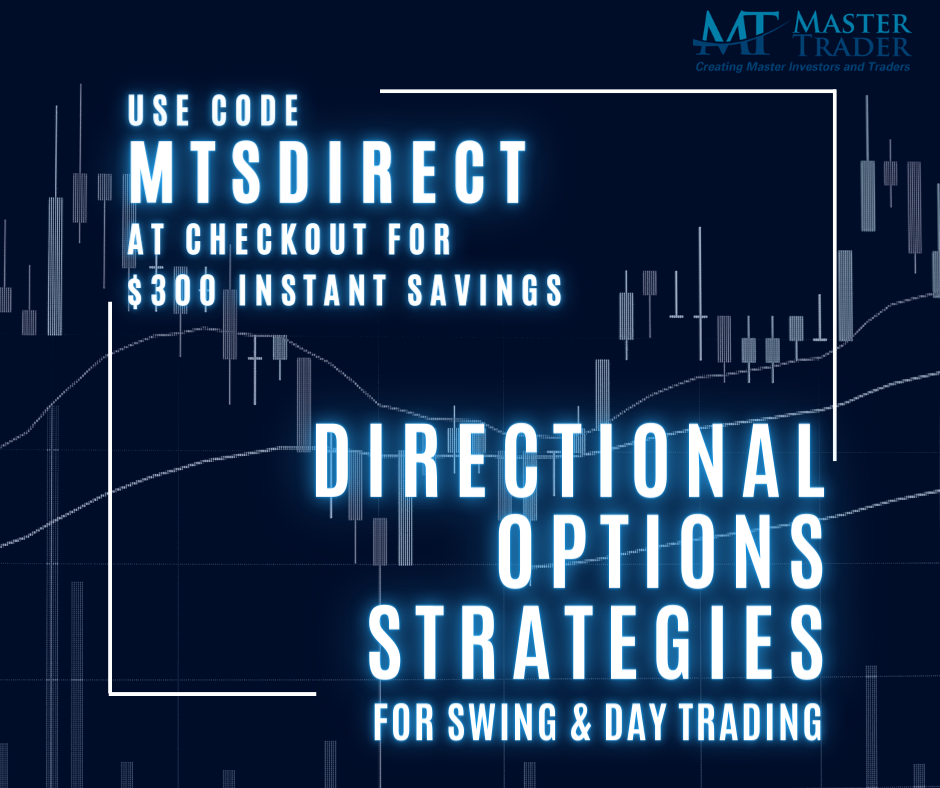 MT MASTER TRADER
Creating Master Investors and Traders

USE CODE
MTSDIRECT
AT CHECKOUT FOR
$300 INSTANT SAVINGS

DIRECTIONAL
OPTIONS
STRATEGIES
FOR SWING & DAY TRADING